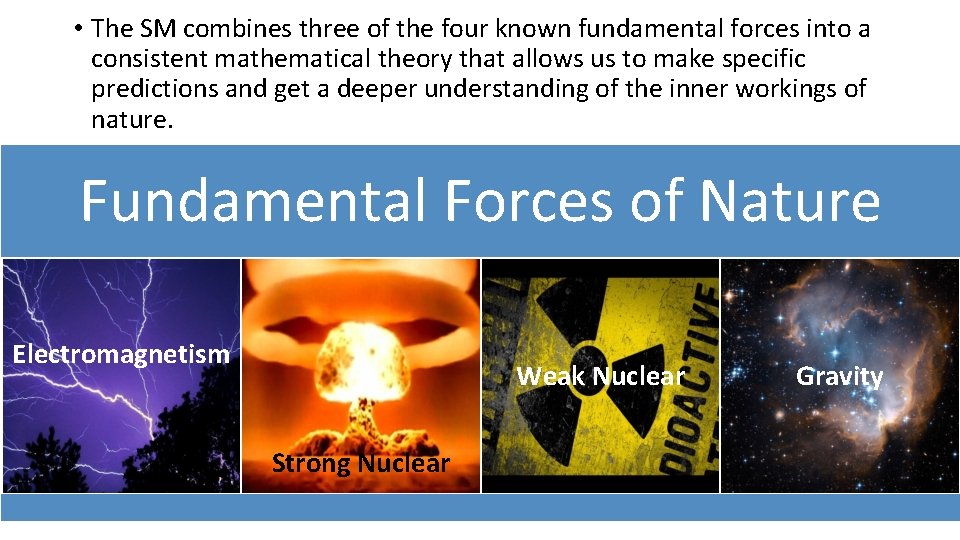 • The SM combines three of the four known fundamental forces into a consistent mathematical theory that allows us to make specific predictions and get a deeper understanding of the inner workings of nature.

Fundamental Forces of Nature

Electromagnetism

Strong Nuclear

Weak Nuclear

DIOACTIVE

Gravity